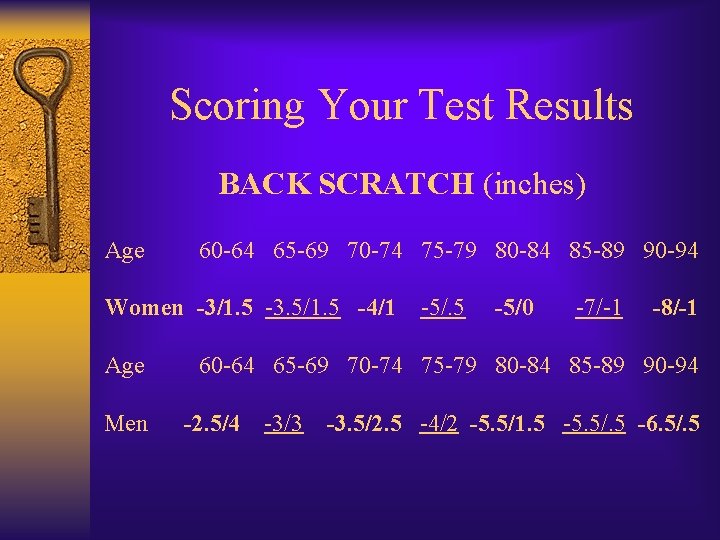 Scoring Your Test Results

BACK SCRATCH (inches)

| Age | 60-64 | 65-69 | 70-74 | 75-79 | 80-84 | 85-89 | 90-94 |
|---|---|---|---|---|---|---|---|
| Women | -3/1.5 | -3.5/1.5 | -4/1 | -5/.5 | -5/0 | -7/-1 | -8/-1 |
| Age | 60-64 | 65-69 | 70-74 | 75-79 | 80-84 | 85-89 | 90-94 |
| Men | -2.5/4 | -3/3 | -3.5/2.5 | -4/2 | -5.5/1.5 | -5.5/.5 | -6.5/.5 |